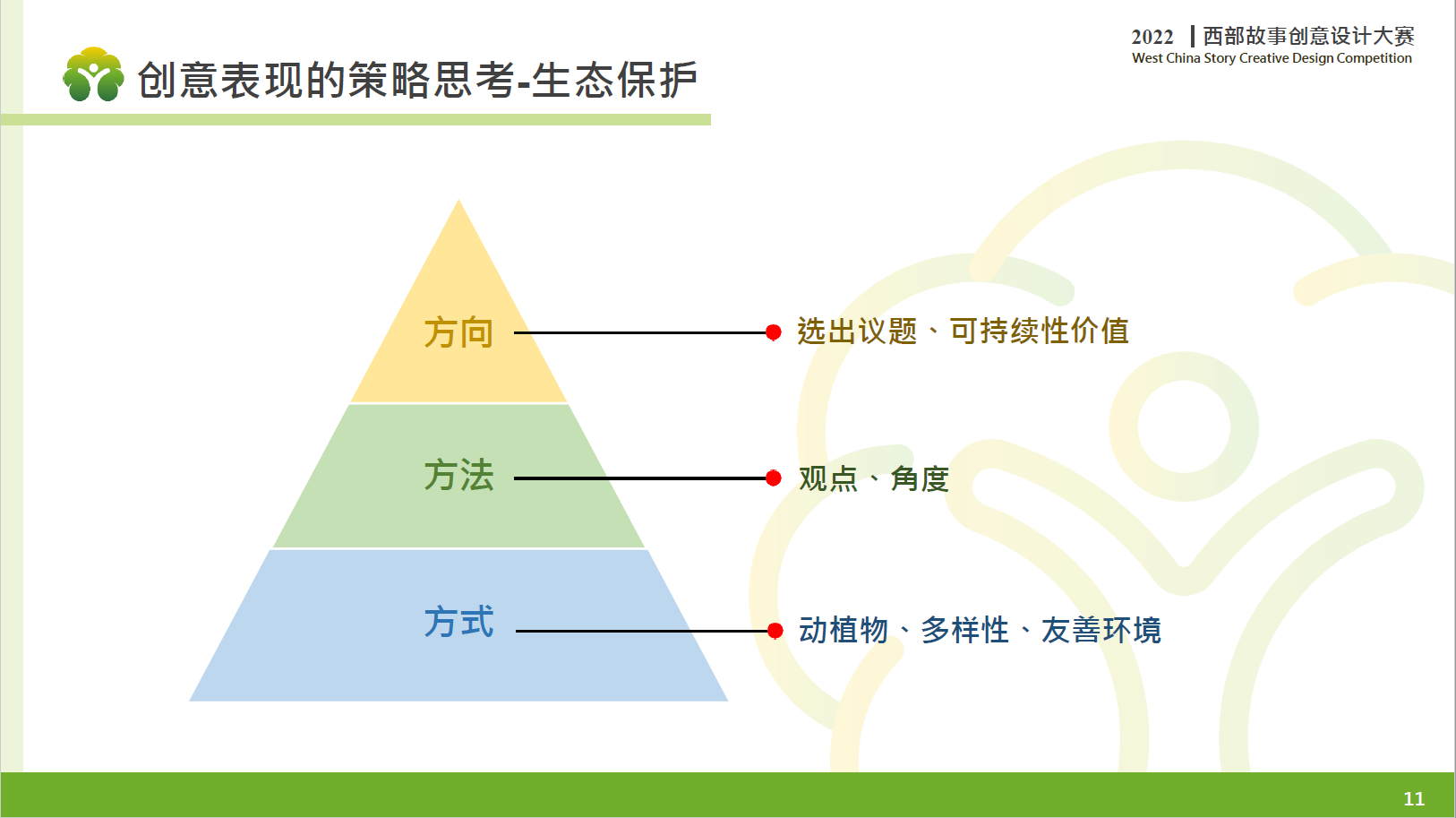 2022 | 西部故事创意设计大赛
West China Story Creative Design Competition

创意表现的策略思考-生态保护

方向
选出议题、可持续性价值

方法
观点、角度

方式
动植物、多样性、友善环境

11